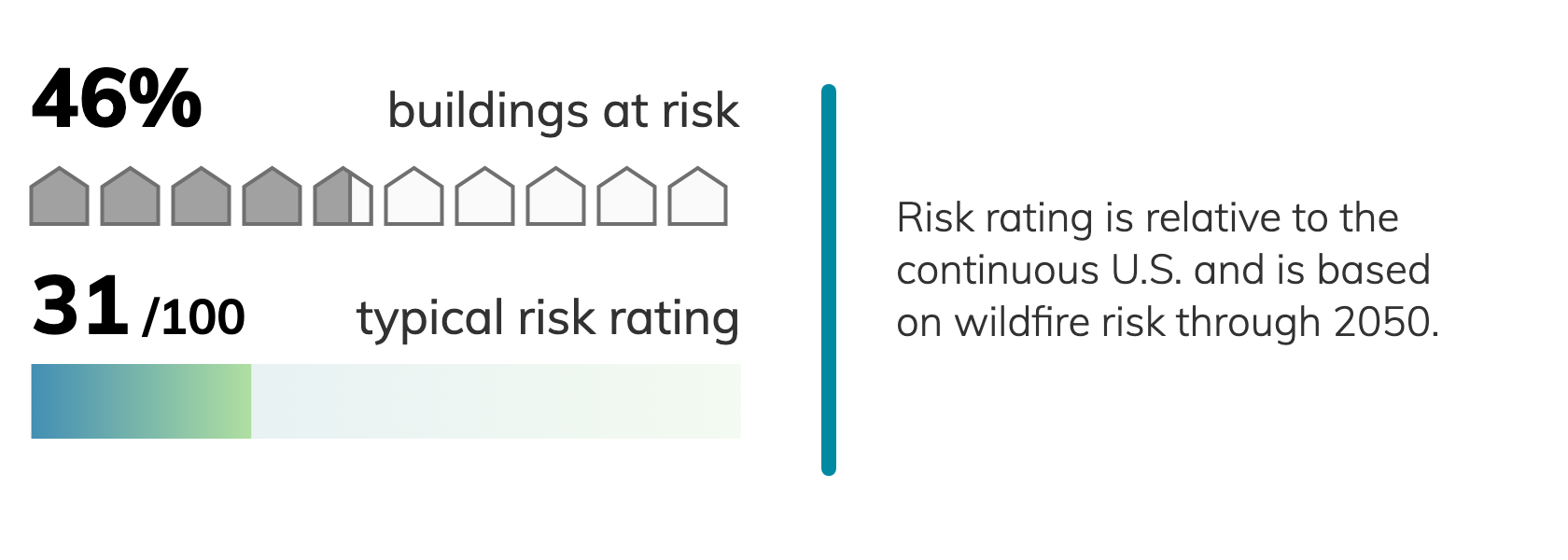 46% buildings at risk

31 /100 typical risk rating

Risk rating is relative to the continuous U.S. and is based on wildfire risk through 2050.